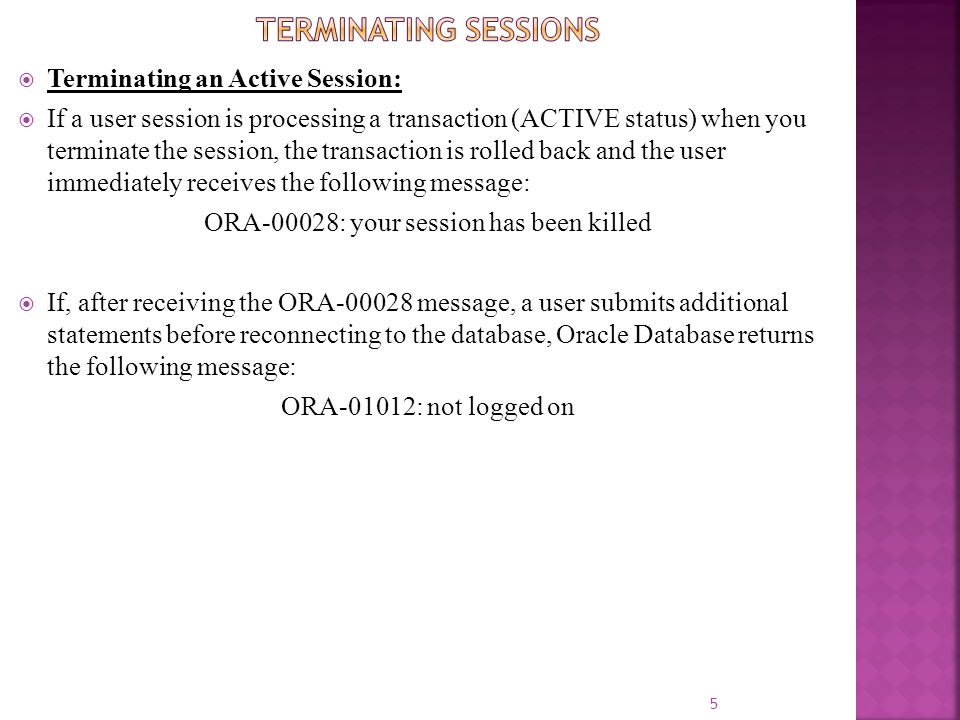 TERMINATING SESSIONS

Terminating an Active Session:

If a user session is processing a transaction (ACTIVE status) when you terminate the session, the transaction is rolled back and the user immediately receives the following message:

ORA-00028: your session has been killed

If, after receiving the ORA-00028 message, a user submits additional statements before reconnecting to the database, Oracle Database returns the following message:

ORA-01012: not logged on

5